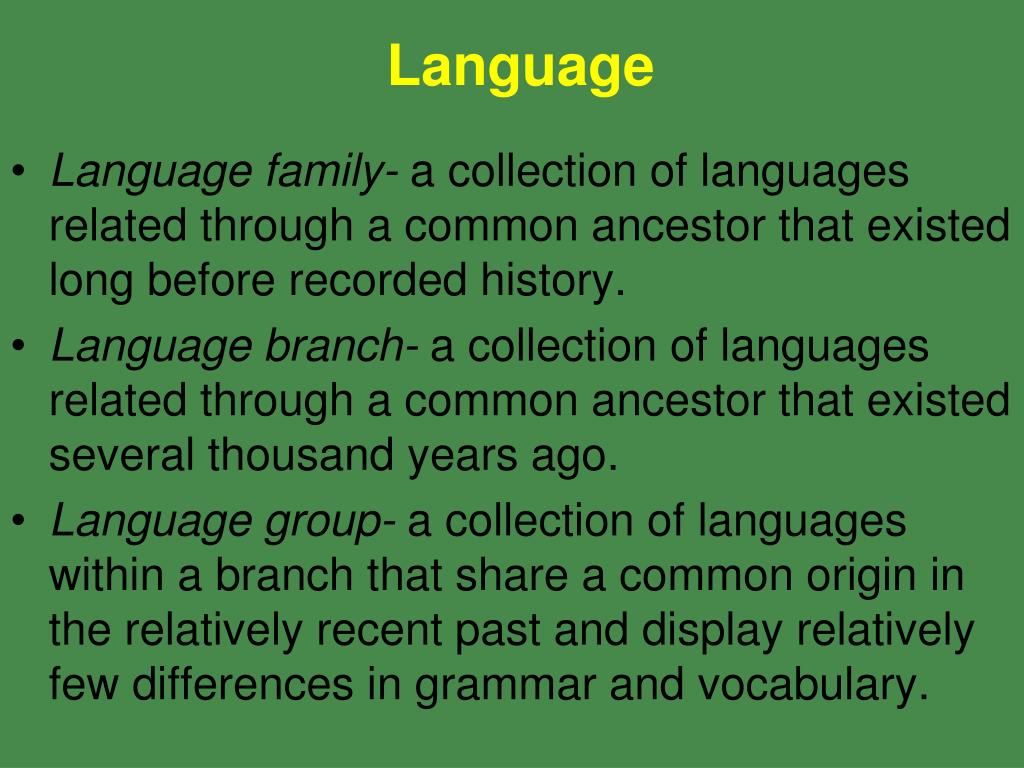 Language

• Language family- a collection of languages related through a common ancestor that existed long before recorded history.

• Language branch- a collection of languages related through a common ancestor that existed several thousand years ago.

• Language group- a collection of languages within a branch that share a common origin in the relatively recent past and display relatively few differences in grammar and vocabulary.